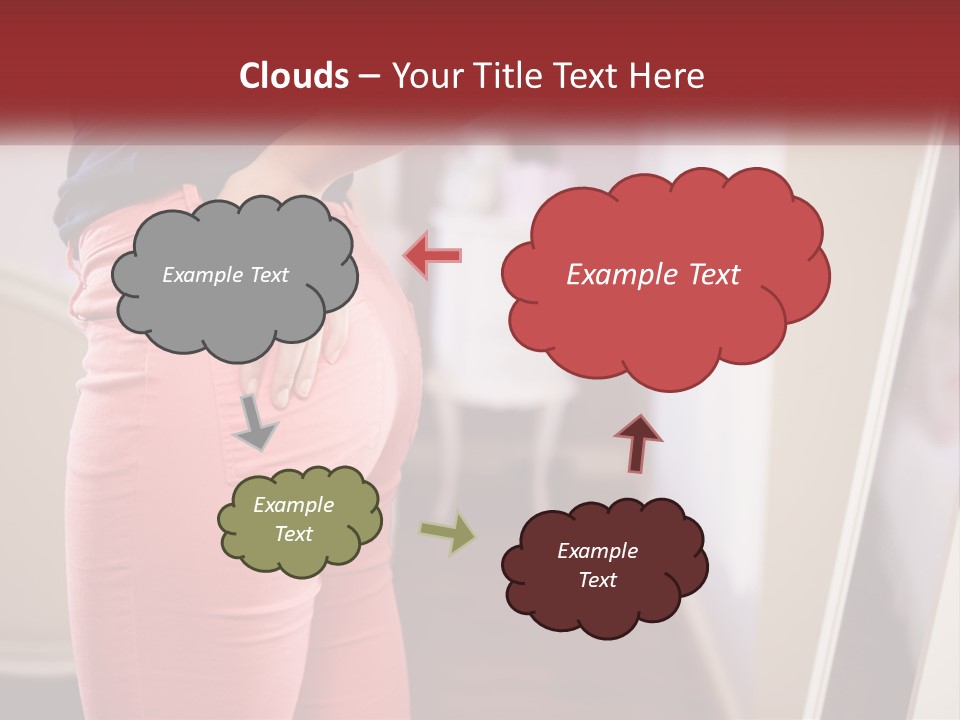 Clouds – Your Title Text Here

Example Text

Example Text

Example Text

Example Text